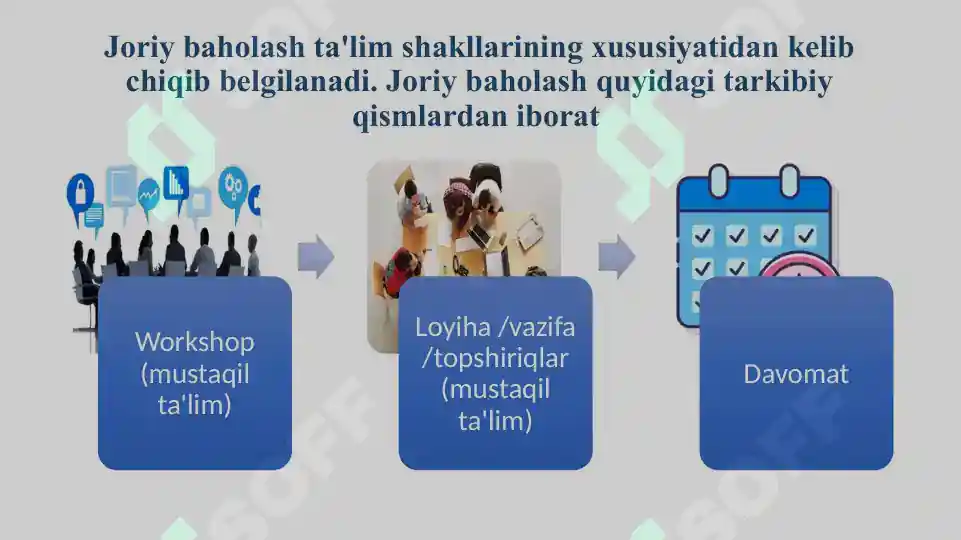 Joriy baholash ta'lim shakllarining xususiyatidan kelib chiqib belgilanadi. Joriy baholash quyidagi tarkibiy qismlardan iborat

Workshop (mustaqil ta'lim)

Loyiha /vazifa /topshiriqlar (mustaqil ta'lim)

Davomat

SOFF